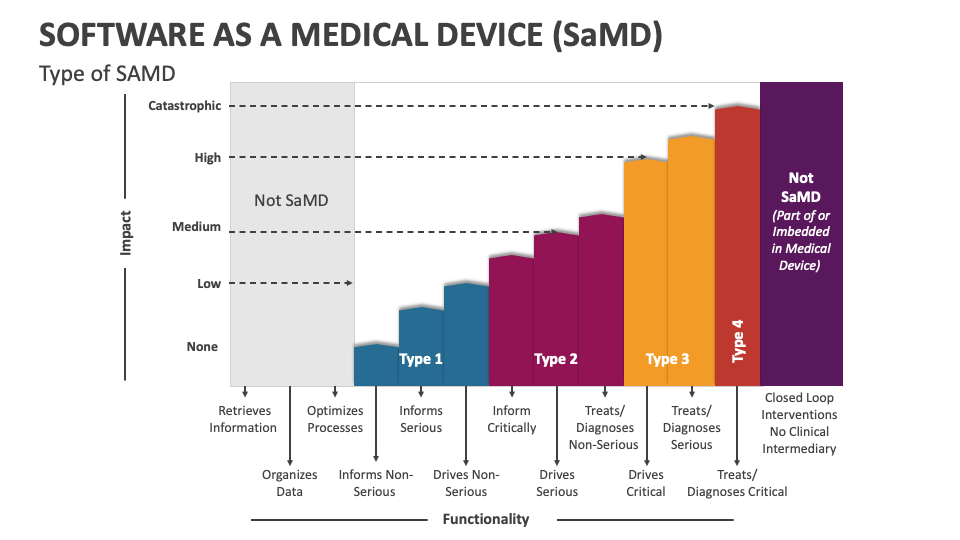 SOFTWARE AS A MEDICAL DEVICE (SaMD)

Type of SAMD

Impact

Catastrophic

High

Medium

Low

None

Not SaMD

Type 1

Type 2

Type 3

Type 4

Not SaMD (Part of or Imbedded in Medical Device)

Retrieves Information

Organizes Data

Optimizes Processes

Informs Non-Serious

Informs Serious

Drives Non-Serious

Inform Critically

Drives Serious

Treats/ Diagnoses Non-Serious

Drives Critical

Treats/ Diagnoses Serious

Treats/ Diagnoses Critical

Closed Loop Interventions No Clinical Intermediary

Functionality